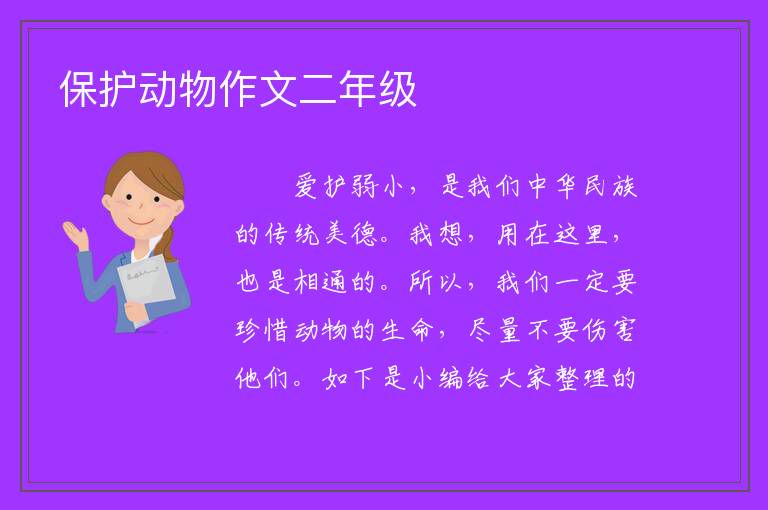 保护动物作文二年级

爱护弱小，是我们中华民族的传统美德。我想，用在这里，也是相通的。所以，我们一定要珍惜动物的生命，尽量不要伤害他们。如下是小编给大家整理的